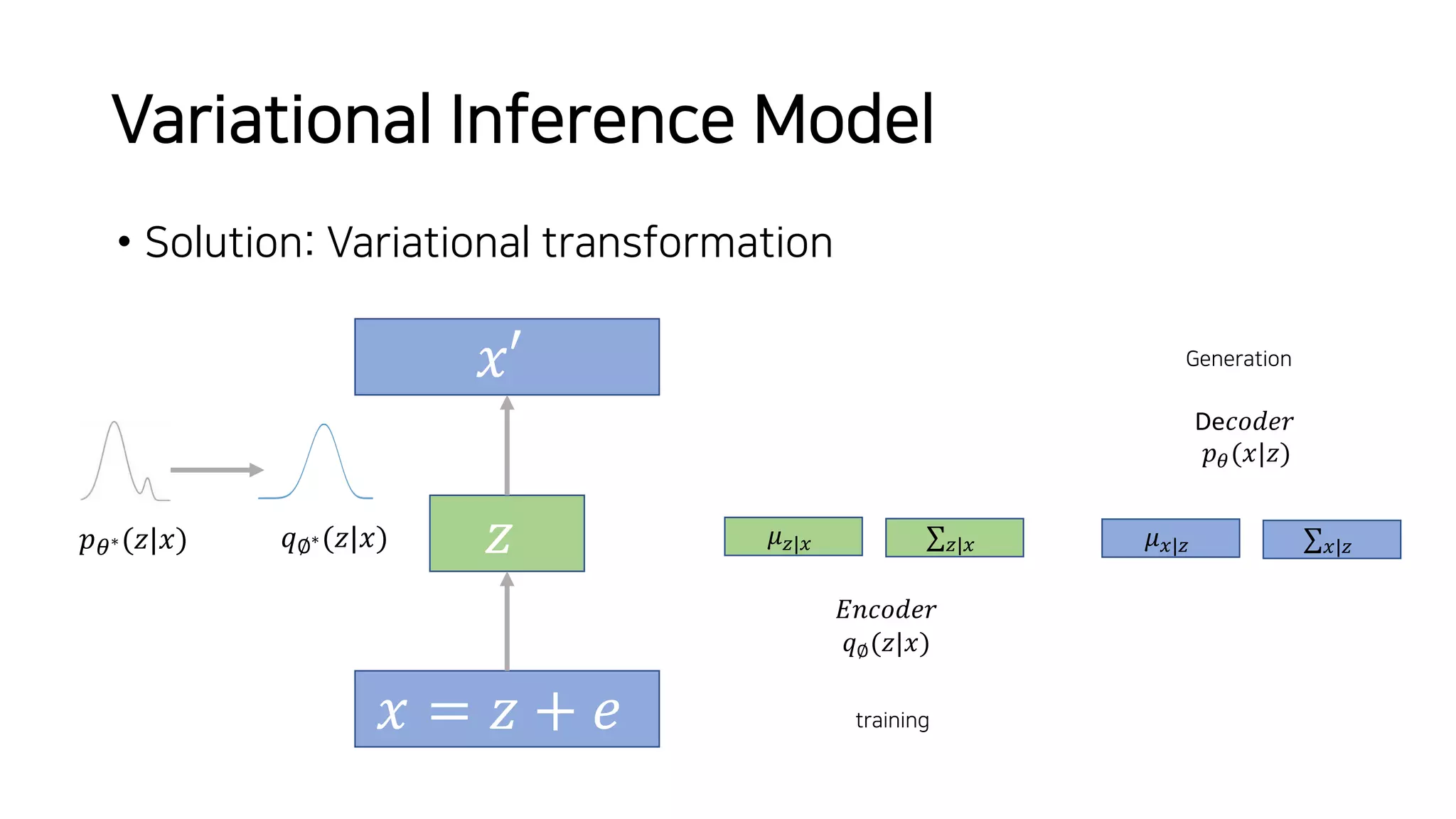 Variational Inference Model

• Solution: Variational transformation

$x'$

Generation

Decoder
$p_\theta(x|z)$

$p_{\theta^*}(z|x)$

$q_{\emptyset^*}(z|x)$

$z$

$\mu_{z|x}$

$\Sigma_{z|x}$

$\mu_{x|z}$

$\Sigma_{x|z}$

Encoder
$q_\emptyset(z|x)$

$x = z + e$

training